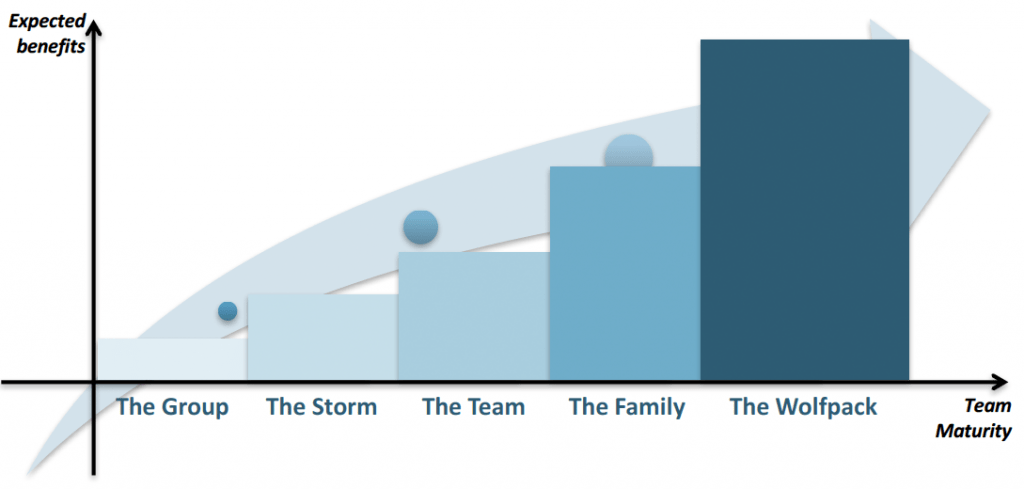 Expected benefits

The Group
The Storm
The Team
The Family
The Wolfpack

Team Maturity